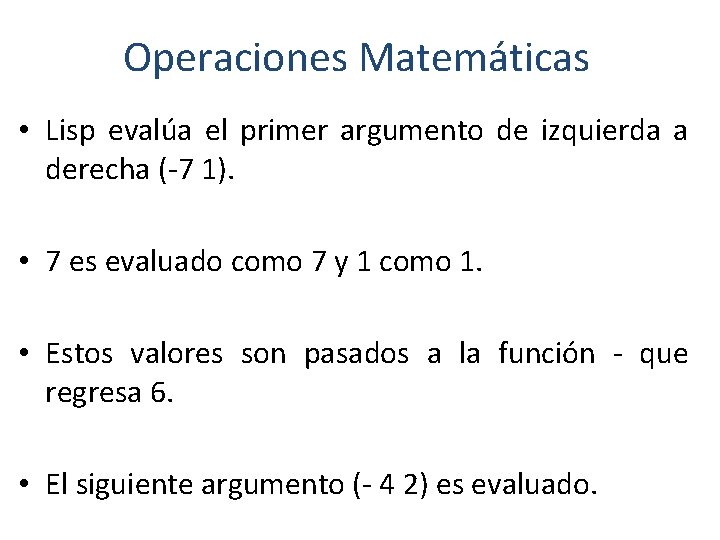 Operaciones Matemáticas

• Lisp evalúa el primer argumento de izquierda a derecha (-7 1).

• 7 es evaluado como 7 y 1 como 1.

• Estos valores son pasados a la función - que regresa 6.

• El siguiente argumento (- 4 2) es evaluado.